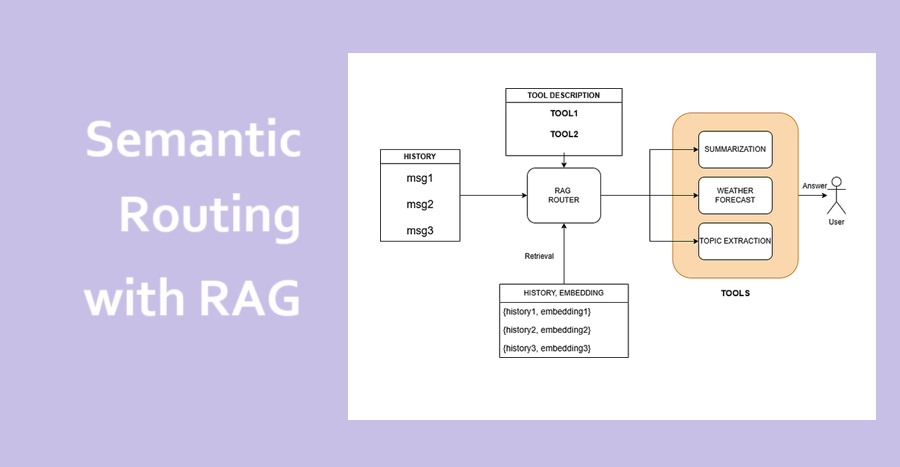 Semantic Routing with RAG

TOOL DESCRIPTION
TOOL1
TOOL2

HISTORY
msg1
msg2
msg3

RAG ROUTER

Retrieval

HISTORY, EMBEDDING
{history1, embedding1}
{history2, embedding2}
{history3, embedding3}

SUMMARIZATION
WEATHER FORECAST
TOPIC EXTRACTION

TOOLS

Answer

User